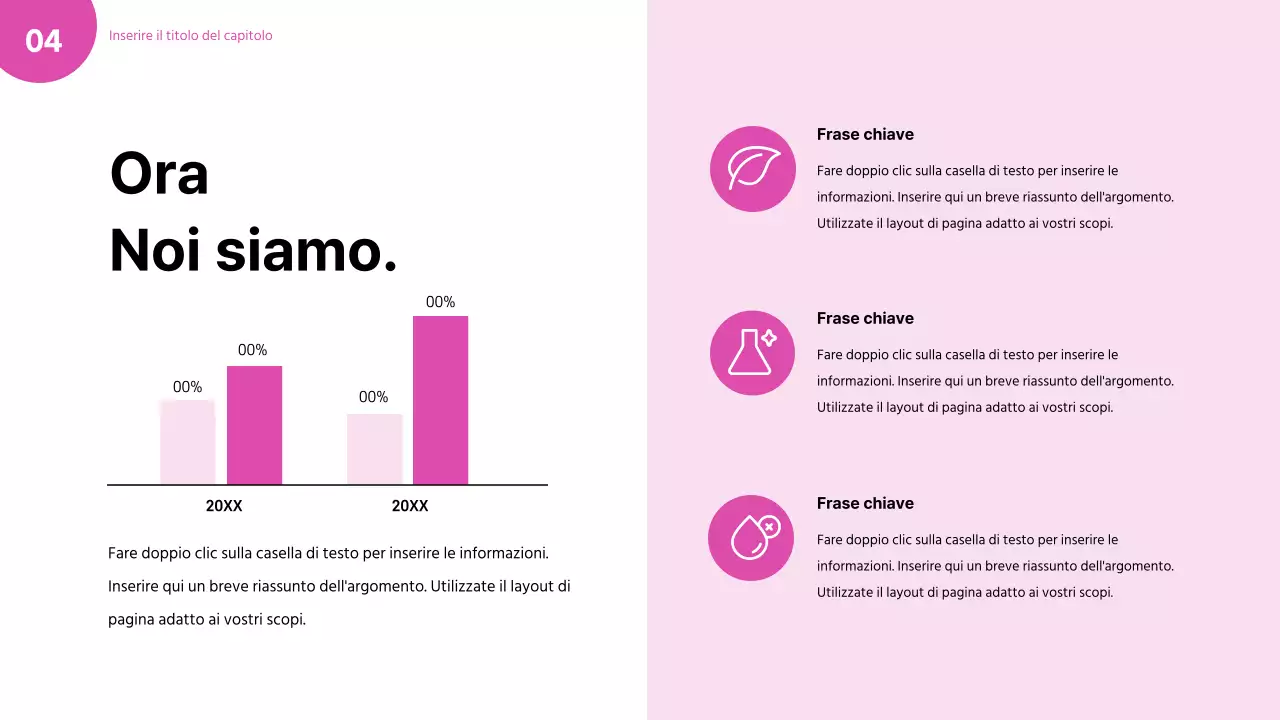 04

Inserire il titolo del capitolo

Ora
Noi siamo.

00%

00%

00%

00%

20XX

20XX

Fare doppio clic sulla casella di testo per inserire le informazioni. Inserire qui un breve riassunto dell'argomento. Utilizzate il layout di pagina adatto ai vostri scopi.

Frase chiave

Fare doppio clic sulla casella di testo per inserire le informazioni. Inserire qui un breve riassunto dell'argomento. Utilizzate il layout di pagina adatto ai vostri scopi.

Frase chiave

Fare doppio clic sulla casella di testo per inserire le informazioni. Inserire qui un breve riassunto dell'argomento. Utilizzate il layout di pagina adatto ai vostri scopi.

Frase chiave

Fare doppio clic sulla casella di testo per inserire le informazioni. Inserire qui un breve riassunto dell'argomento. Utilizzate il layout di pagina adatto ai vostri scopi.